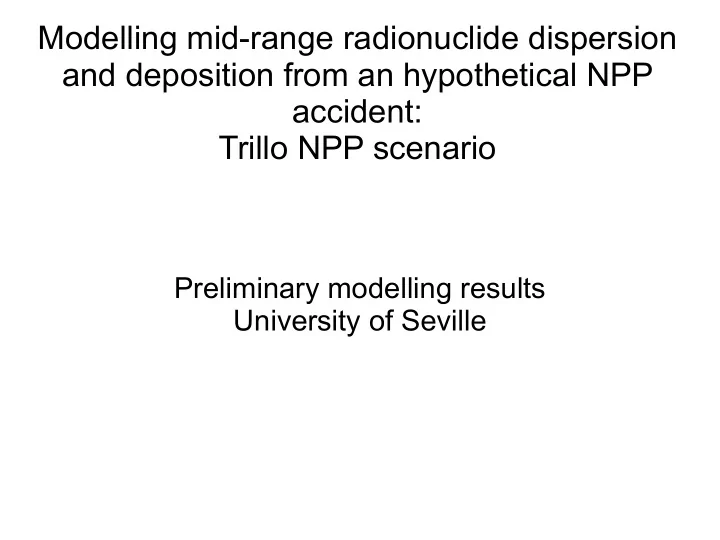 Modelling mid-range radionuclide dispersion and deposition from an hypothetical NPP accident:
Trillo NPP scenario

Preliminary modelling results
University of Seville